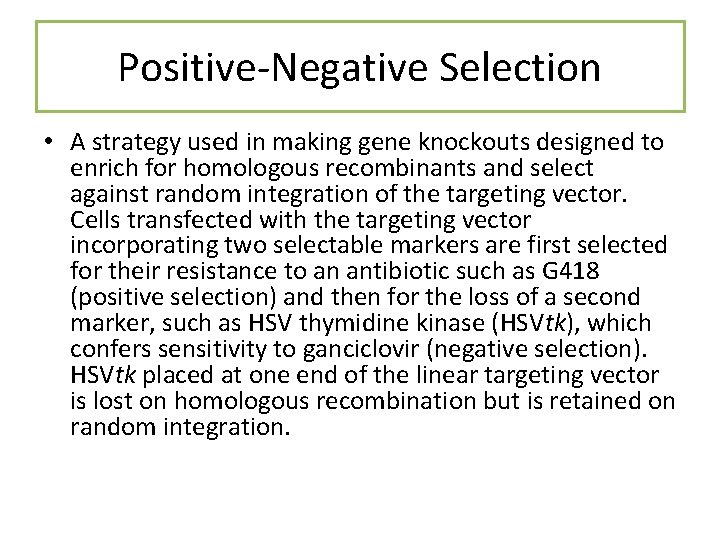 Positive-Negative Selection

• A strategy used in making gene knockouts designed to enrich for homologous recombinants and select against random integration of the targeting vector. Cells transfected with the targeting vector incorporating two selectable markers are first selected for their resistance to an antibiotic such as G418 (positive selection) and then for the loss of a second marker, such as HSV thymidine kinase (HSVtk), which confers sensitivity to ganciclovir (negative selection). HSVtk placed at one end of the linear targeting vector is lost on homologous recombination but is retained on random integration.